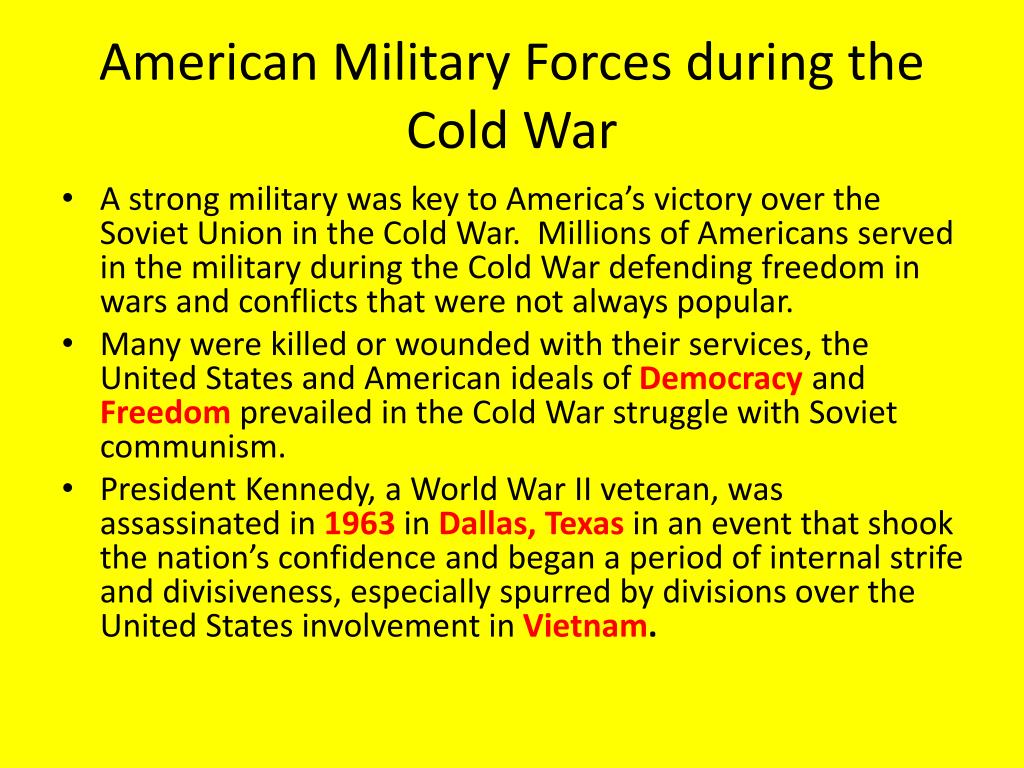 American Military Forces during the Cold War

• A strong military was key to America's victory over the Soviet Union in the Cold War.  Millions of Americans served in the military during the Cold War defending freedom in wars and conflicts that were not always popular.
• Many were killed or wounded with their services, the United States and American ideals of Democracy and Freedom prevailed in the Cold War struggle with Soviet communism.
• President Kennedy, a World War II veteran, was assassinated in 1963 in Dallas, Texas in an event that shook the nation's confidence and began a period of internal strife and divisiveness, especially spurred by divisions over the United States involvement in Vietnam.